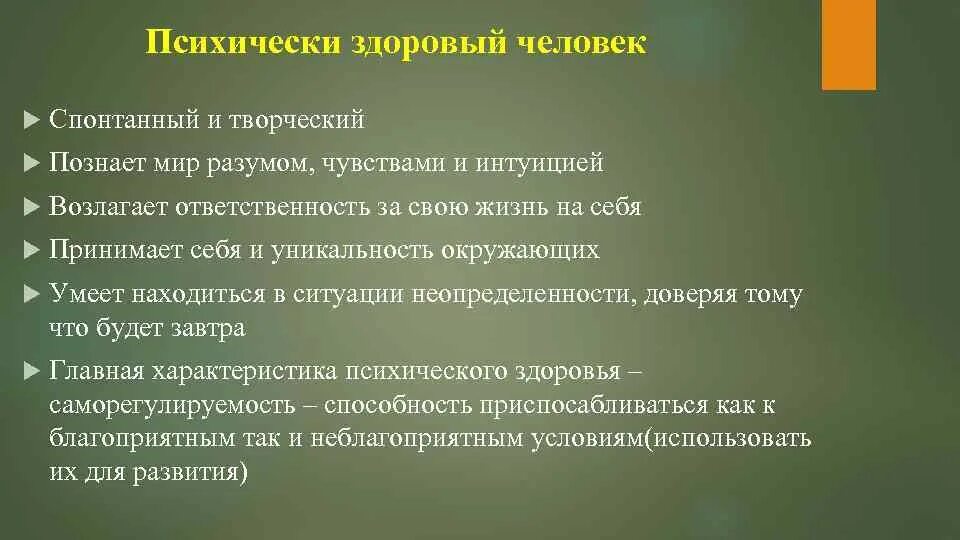 Психически здоровый человек

Спонтанный и творческий

Познает мир разумом, чувствами и интуицией

Возлагает ответственность за свою жизнь на себя

Принимает себя и уникальность окружающих

Умеет находиться в ситуации неопределенности, доверяя тому что будет завтра

Главная характеристика психического здоровья – саморегулируемость – способность приспосабливаться как к благоприятным так и неблагоприятным условиям(использовать их для развития)